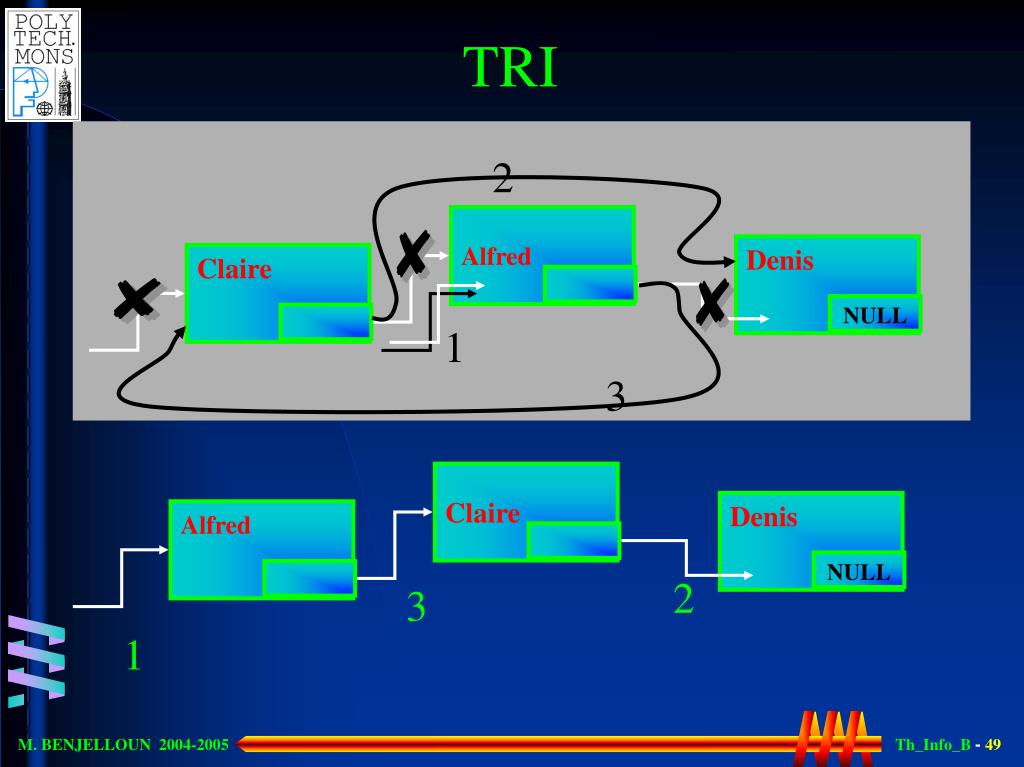 POLY
TECH.
MONS

TRI

2

Claire

Alfred

Denis

NULL

1

3

Alfred

Claire

Denis

NULL

3

2

1

M. BENJELLOUN 2004-2005

Th_Info_B - 49